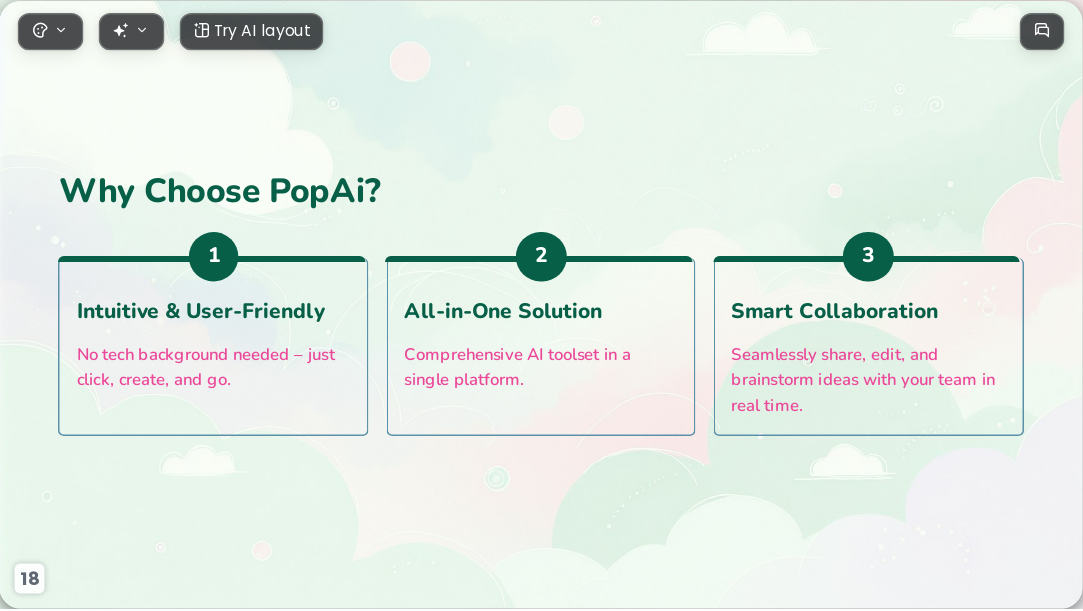 Try AI layout

Why Choose PopAi?

1

Intuitive & User-Friendly

No tech background needed – just click, create, and go.

2

All-in-One Solution

Comprehensive AI toolset in a single platform.

3

Smart Collaboration

Seamlessly share, edit, and brainstorm ideas with your team in real time.

18